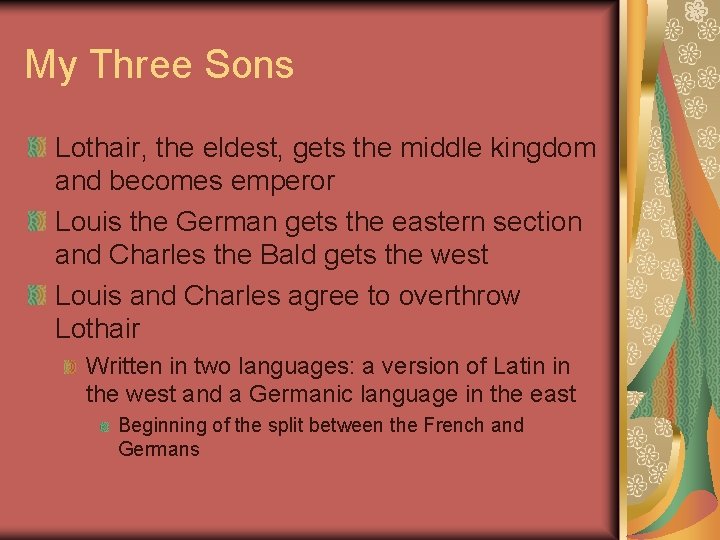 My Three Sons

Lothair, the eldest, gets the middle kingdom and becomes emperor

Louis the German gets the eastern section and Charles the Bald gets the west

Louis and Charles agree to overthrow Lothair

Written in two languages: a version of Latin in the west and a Germanic language in the east

Beginning of the split between the French and Germans